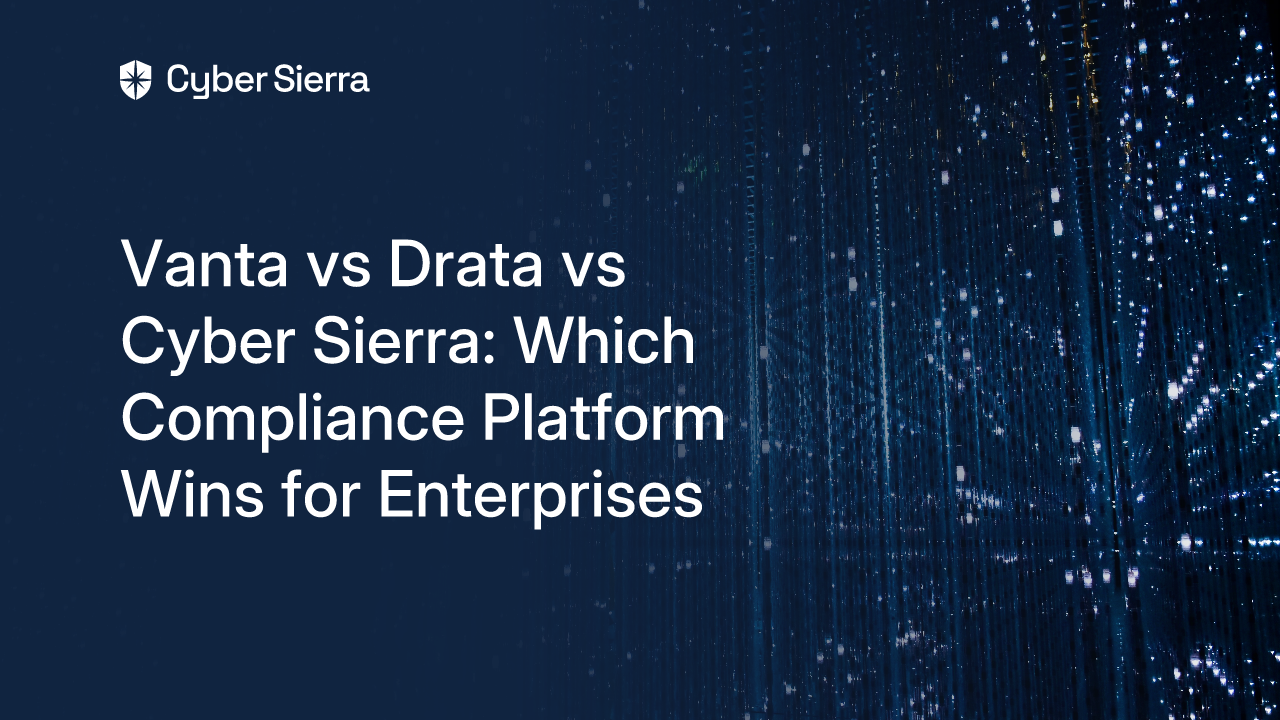 Cyber Sierra

Vanta vs Drata vs Cyber Sierra: Which Compliance Platform Wins for Enterprises